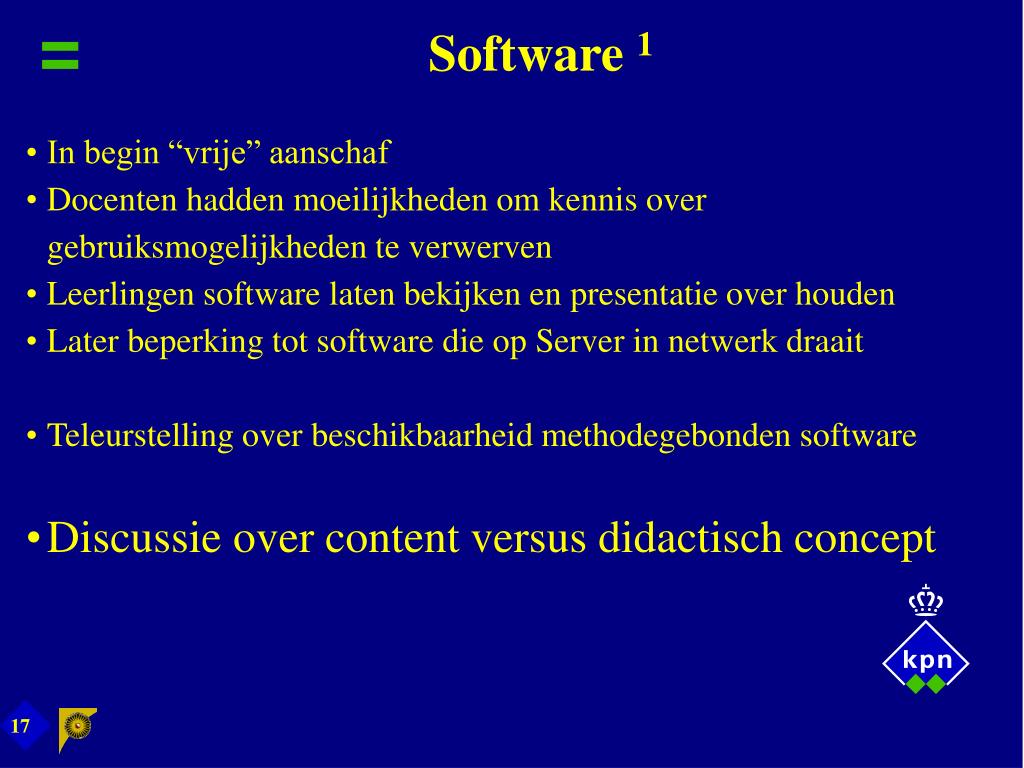 Software $^1$

• In begin “vrije” aanschaf
• Docenten hadden moeilijkheden om kennis over gebruiksmogelijkheden te verwerven
• Leerlingen software laten bekijken en presentatie over houden
• Later beperking tot software die op Server in netwerk draait

• Teleurstelling over beschikbaarheid methodegebonden software

• Discussie over content versus didactisch concept

kpn

17